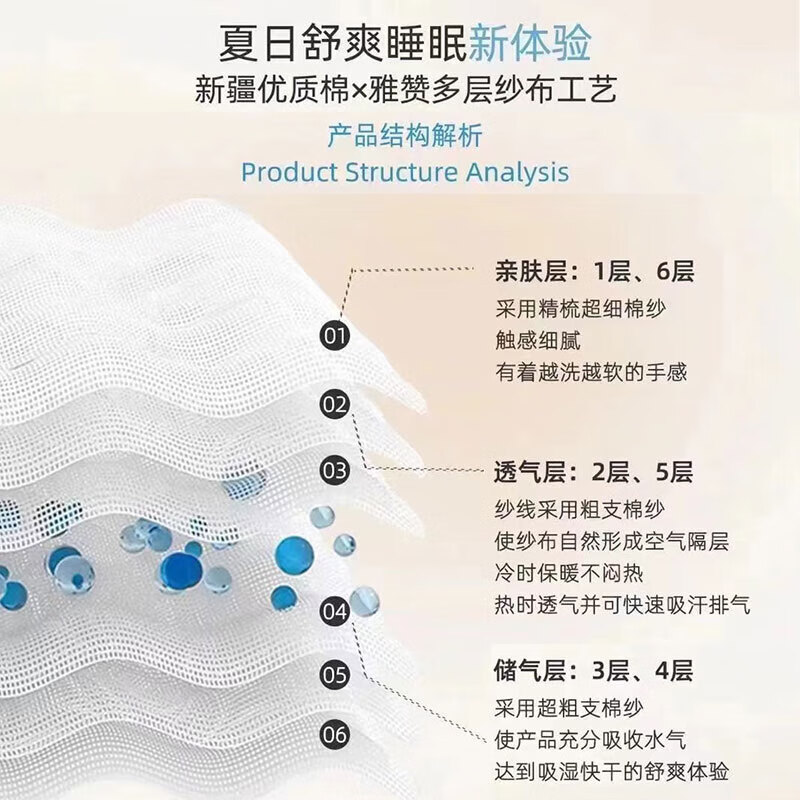 夏日舒爽睡眠新体验
新疆优质棉×雅赞多层纱布工艺

产品结构解析
Product Structure Analysis

01

02

03

04

05

06

亲肤层：1层、6层
采用精梳超细棉纱
触感细腻
有着越洗越软的手感

透气层：2层、5层
纱线采用粗支棉纱
使纱布自然形成空气隔层
冷时保暖不闷热
热时透气并可快速吸汗排气

储气层：3层、4层
采用超粗支棉纱
使产品充分吸收水气
达到吸湿快干的舒爽体验